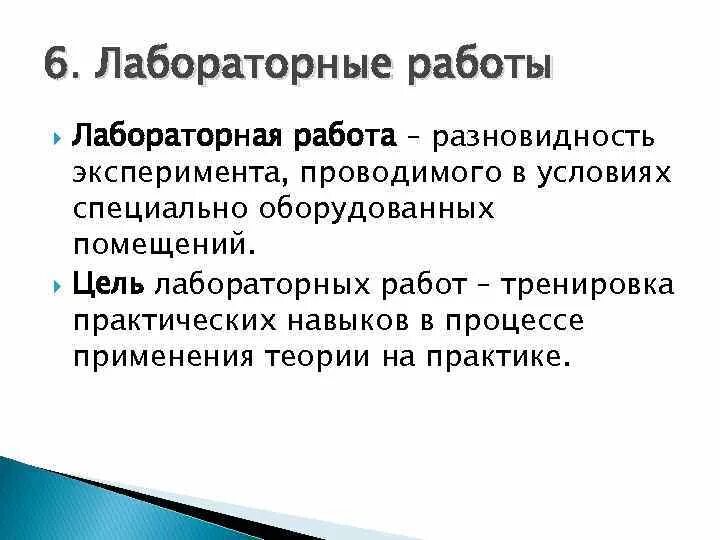 6. Лабораторные работы

Лабораторная работа – разновидность эксперимента, проводимого в условиях специально оборудованных помещений.

Цель лабораторных работ – тренировка практических навыков в процессе применения теории на практике.